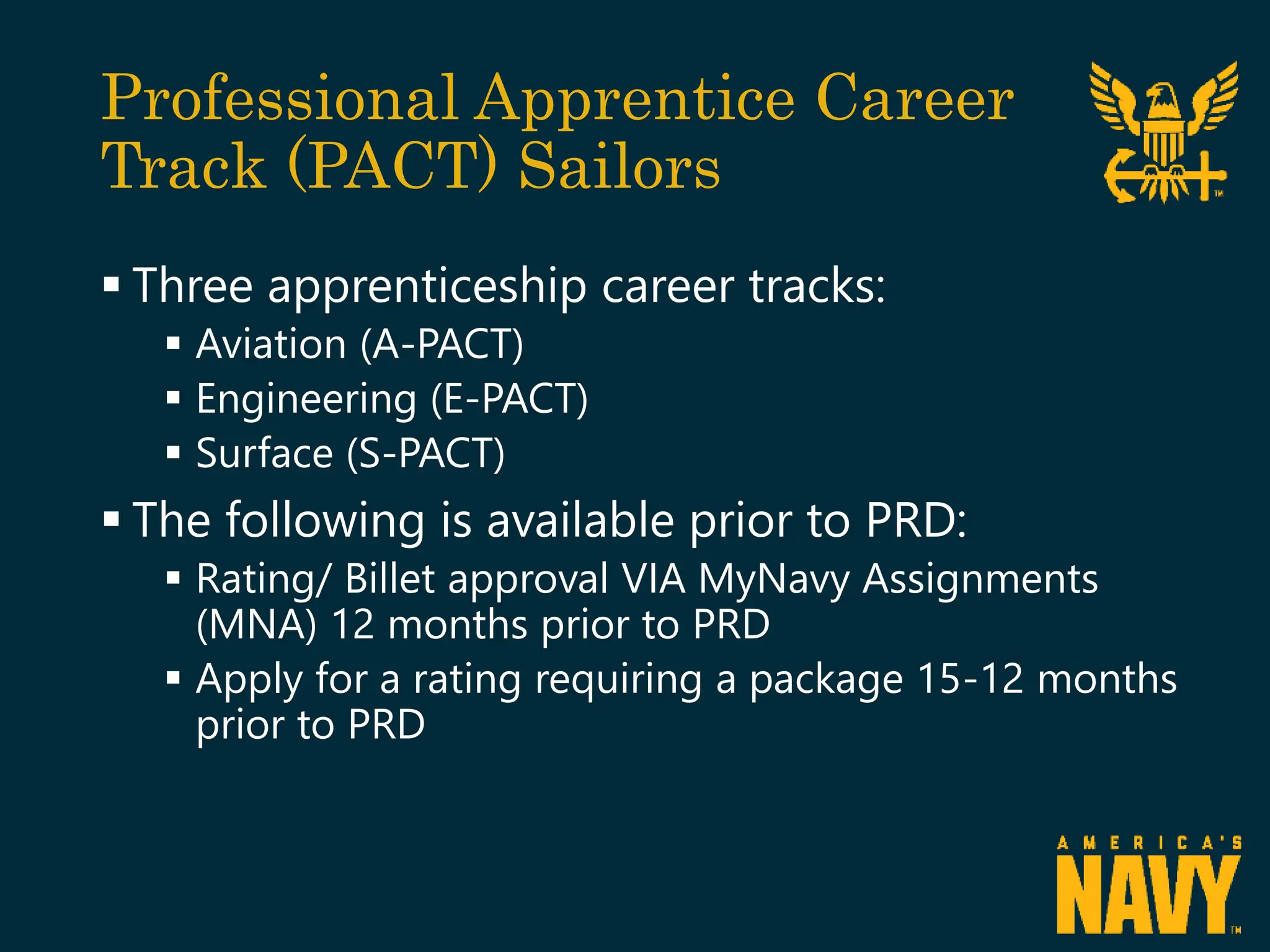 Professional Apprentice Career Track (PACT) Sailors

TM

▪ Three apprenticeship career tracks:
 ▪ Aviation (A-PACT)
 ▪ Engineering (E-PACT)
 ▪ Surface (S-PACT)

▪ The following is available prior to PRD:
 ▪ Rating/ Billet approval VIA MyNavy Assignments (MNA) 12 months prior to PRD
 ▪ Apply for a rating requiring a package 15-12 months prior to PRD

AMERICA'S NAVY TM